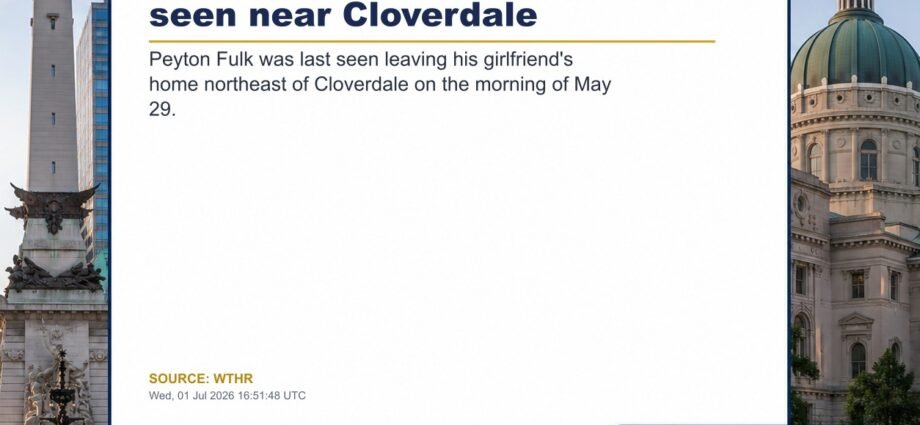 seen near Cloverdale

Peyton Fulk was last seen leaving his girlfriend's home northeast of Cloverdale on the morning of May 29.

SOURCE: WTHR
Wed, 01 Jul 2026 16:51:48 UTC